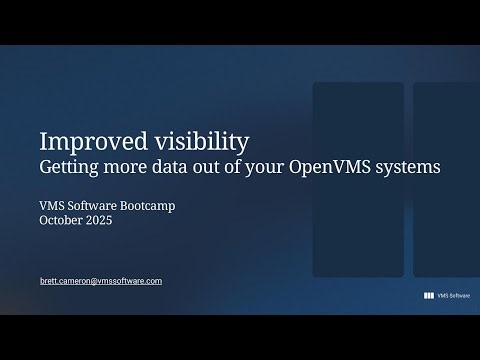 Improved visibility
Getting more data out of your OpenVMS systems

VMS Software Bootcamp
October 2025

brett.cameron@vmssoftware.com

VMS Software